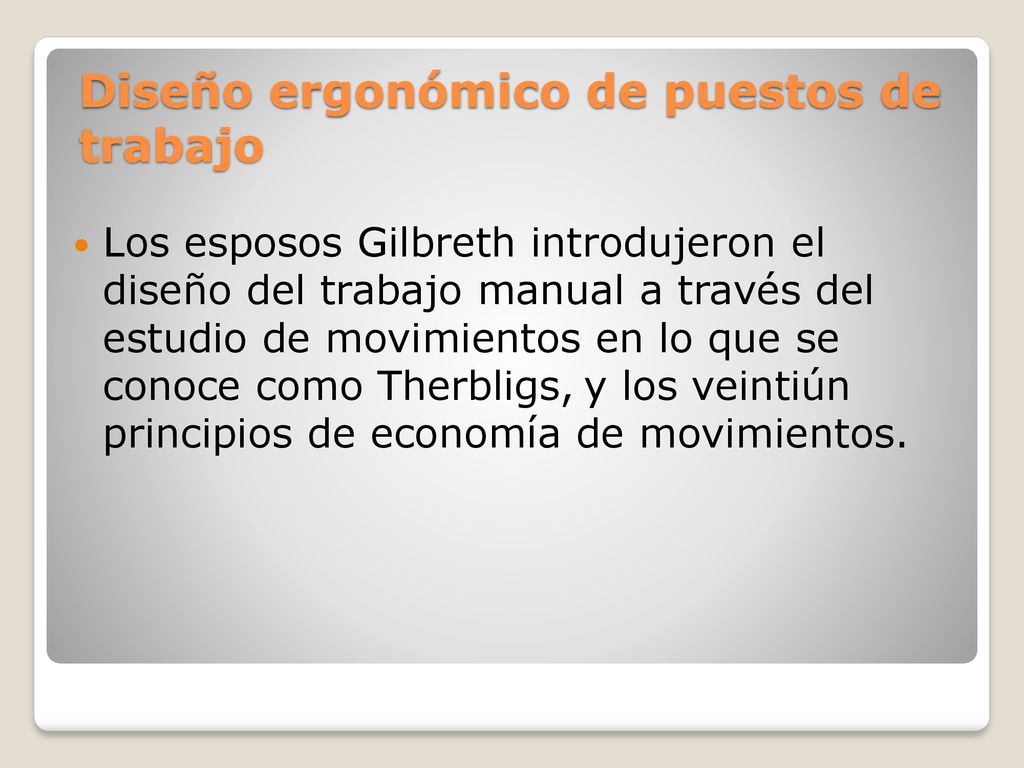 Diseño ergonómico de puestos de trabajo

Los esposos Gilbreth introdujeron el diseño del trabajo manual a través del estudio de movimientos en lo que se conoce como Therbligs, y los veintiún principios de economía de movimientos.